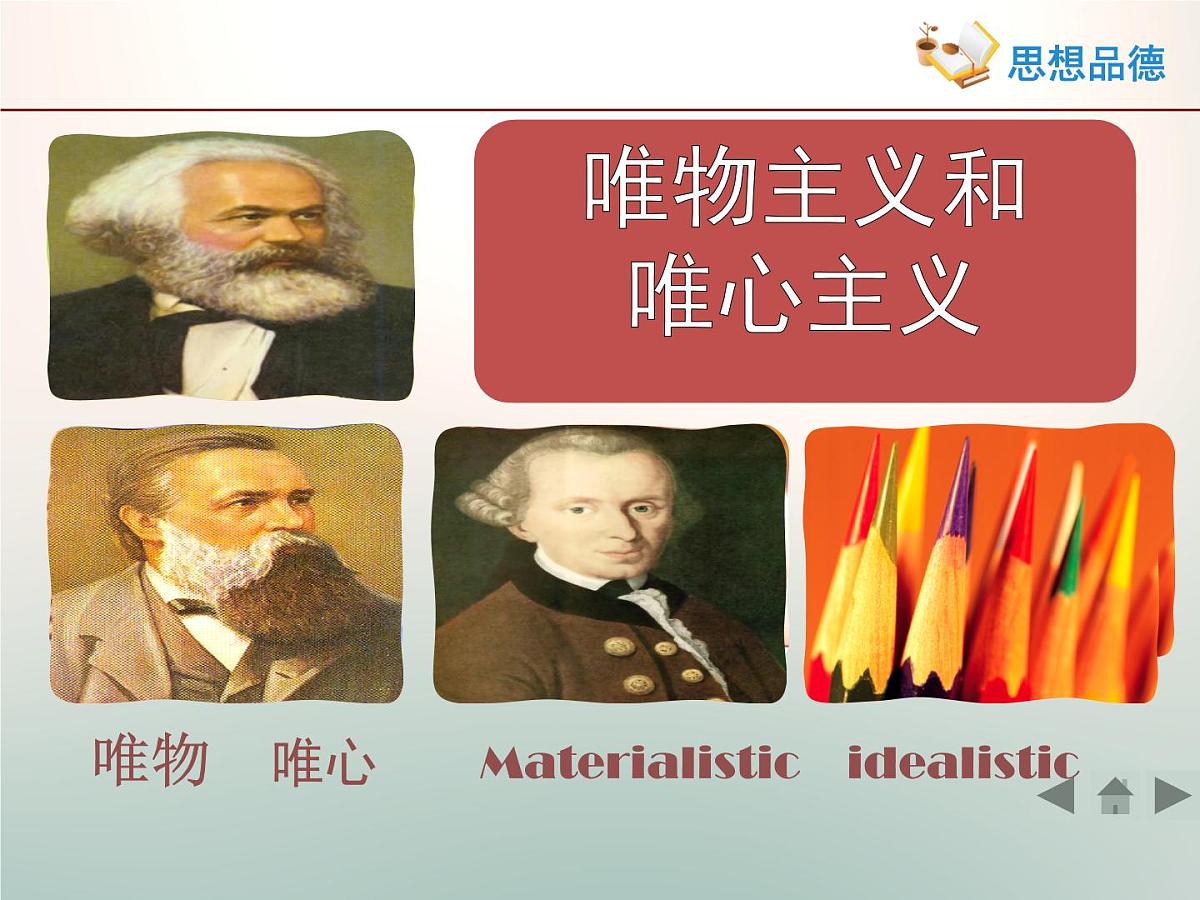 思想品德

唯物主义和
唯心主义

唯物　唯心　Materialistic　idealistic